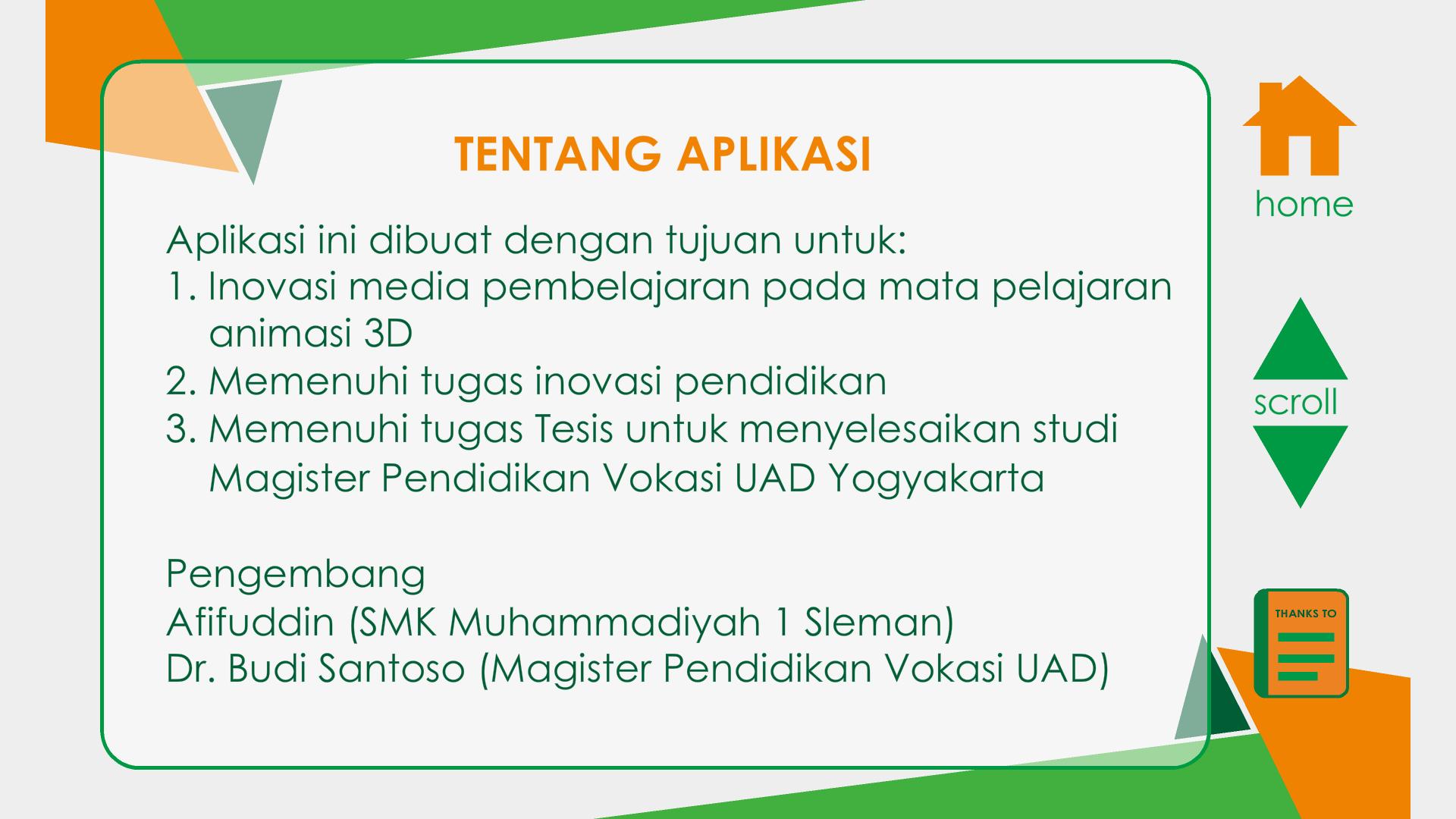 TENTANG APLIKASI

Aplikasi ini dibuat dengan tujuan untuk:
1. Inovasi media pembelajaran pada mata pelajaran animasi 3D
2. Memenuhi tugas inovasi pendidikan
3. Memenuhi tugas Tesis untuk menyelesaikan studi Magister Pendidikan Vokasi UAD Yogyakarta

Pengembang
Afifuddin (SMK Muhammadiyah 1 Sleman)
Dr. Budi Santoso (Magister Pendidikan Vokasi UAD)

home

scroll

THANKS TO